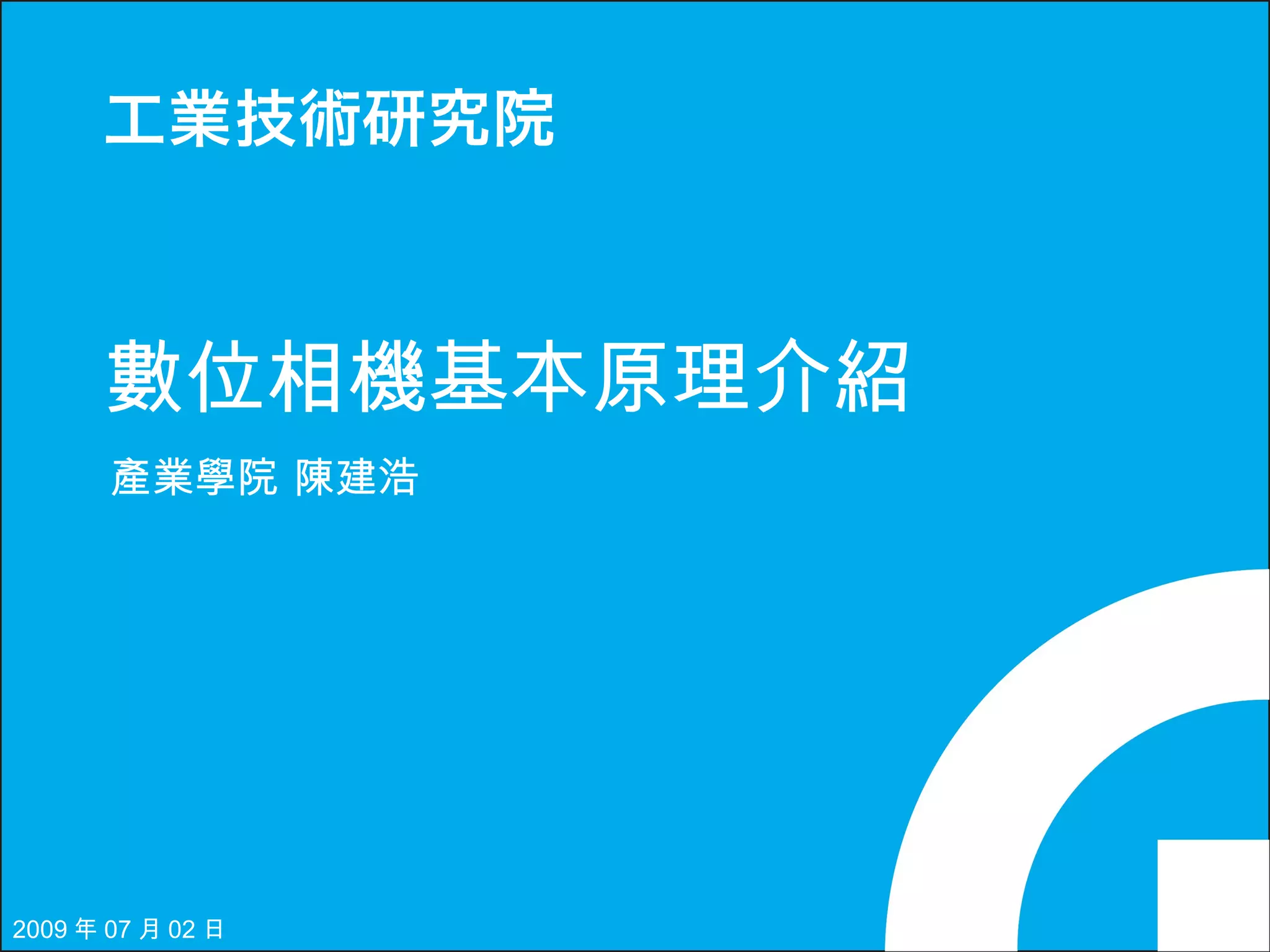 工業技術研究院

數位相機基本原理介紹

產業學院 陳建浩

2009 年 07 月 02 日